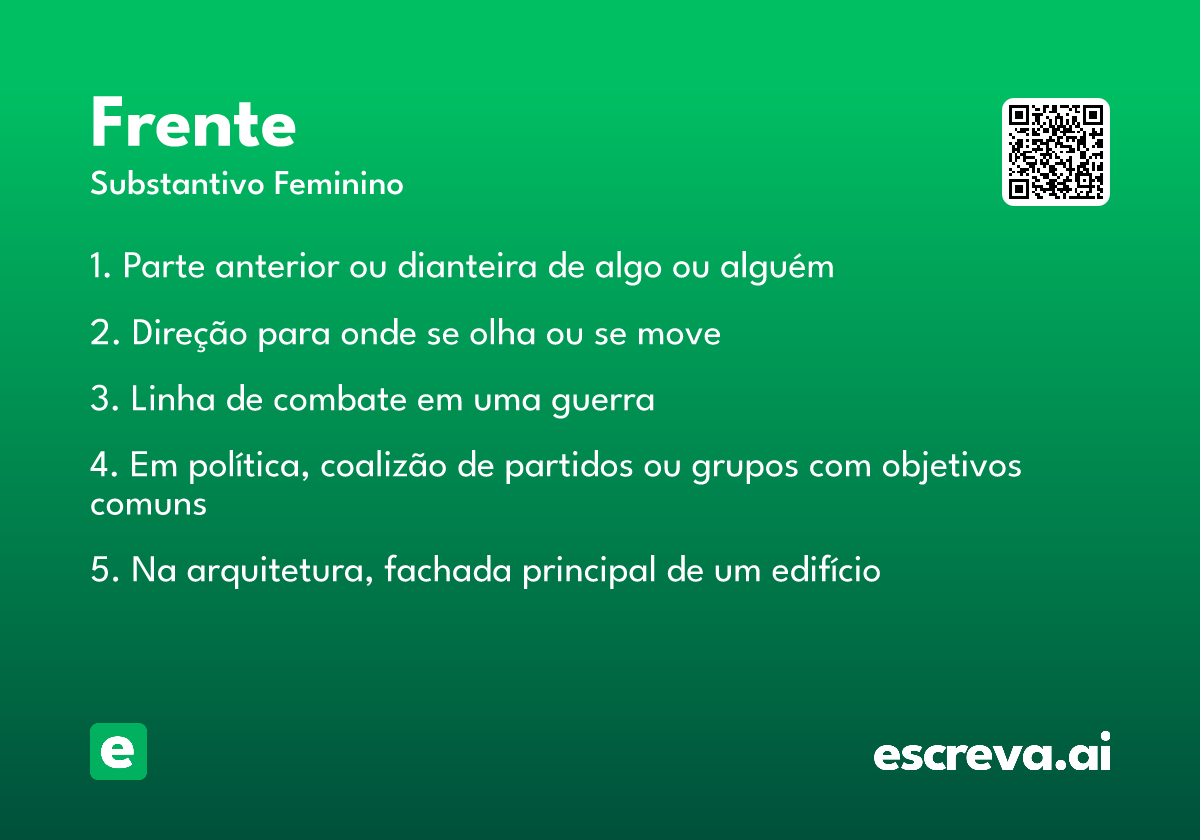 Frente
Substantivo Feminino

1. Parte anterior ou dianteira de algo ou alguém

2. Direção para onde se olha ou se move

3. Linha de combate em uma guerra

4. Em política, coalizão de partidos ou grupos com objetivos comuns

5. Na arquitetura, fachada principal de um edifício

e

escreva.ai